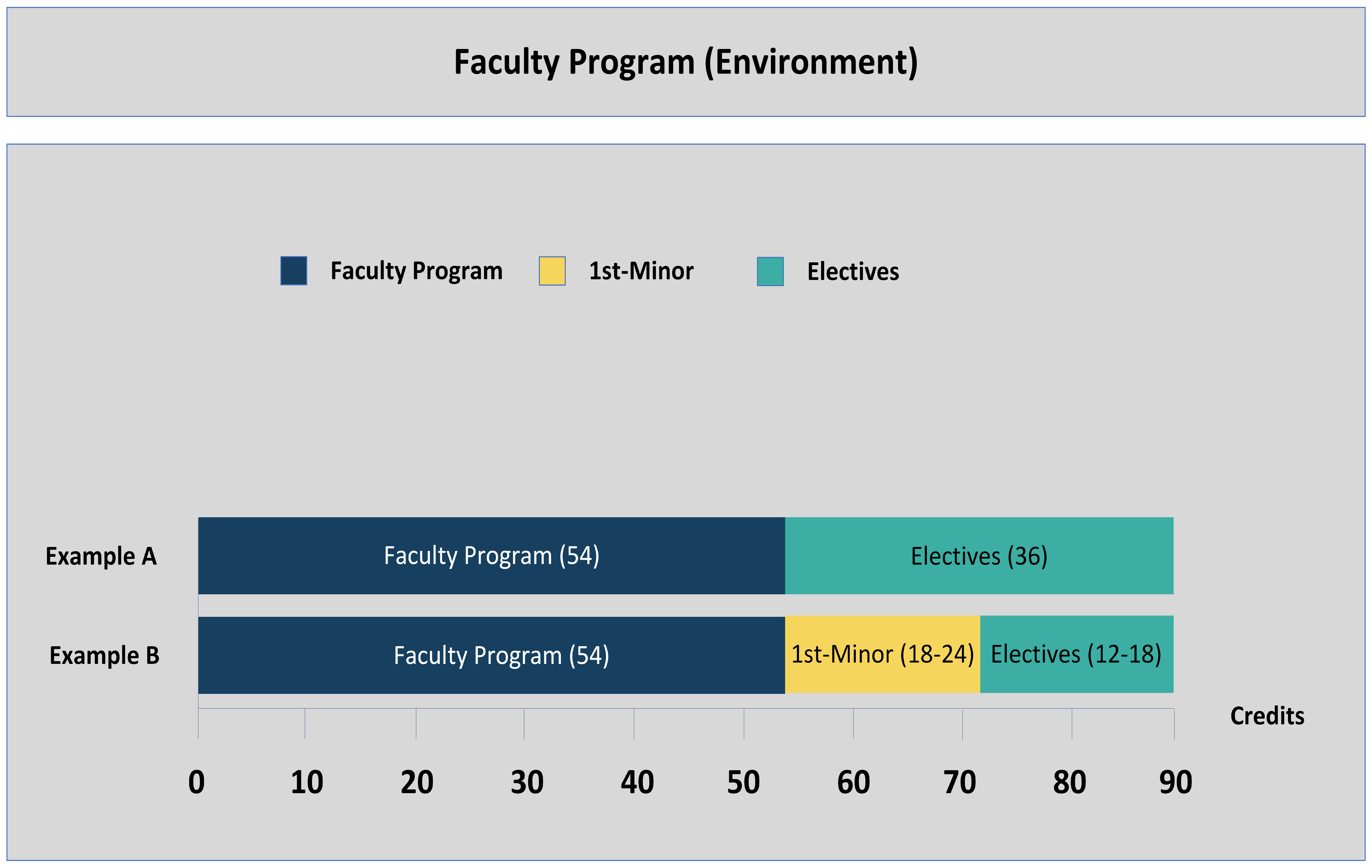 Faculty Program (Environment)

Faculty Program 1st-Minor Electives

Example A Faculty Program (54) Electives (36)

Example B Faculty Program (54) 1st-Minor (18-24) Electives (12-18)

Credits

0 10 20 30 40 50 60 70 80 90